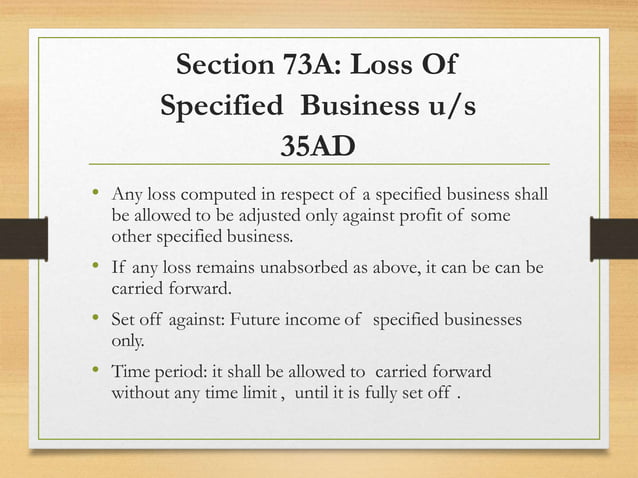 Section 73A: Loss Of Specified Business u/s 35AD

• Any loss computed in respect of a specified business shall be allowed to be adjusted only against profit of some other specified business.

• If any loss remains unabsorbed as above, it can be can be carried forward.

• Set off against: Future income of specified businesses only.

• Time period: it shall be allowed to carried forward without any time limit , until it is fully set off .